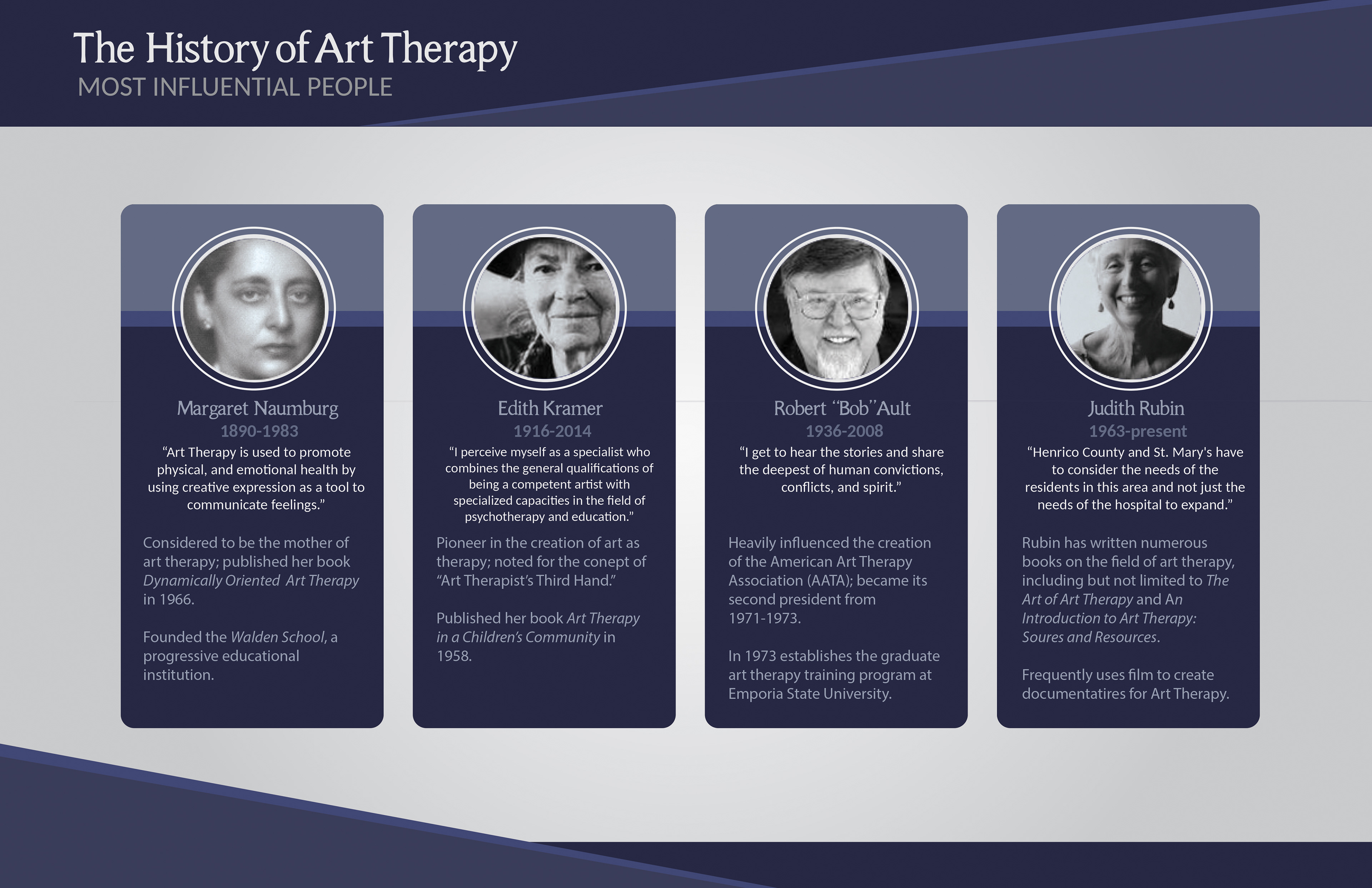 The History of Art Therapy
MOST INFLUENTIAL PEOPLE

Margaret Naumburg
1890-1983
“Art Therapy is used to promote physical, and emotional health by using creative expression as a tool to communicate feelings.”

Considered to be the mother of art therapy; published her book Dynamically Oriented Art Therapy in 1966.

Founded the Walden School, a progressive educational institution.

Edith Kramer
1916-2014
“I perceive myself as a specialist who combines the general qualifications of being a competent artist with specialized capacities in the field of psychotherapy and education.”

Pioneer in the creation of art as therapy; noted for the conept of “Art Therapist’s Third Hand.”

Published her book Art Therapy in a Children’s Community in 1958.

Robert “Bob” Ault
1936-2008
“I get to hear the stories and share the deepest of human convictions, conflicts, and spirit.”

Heavily influenced the creation of the American Art Therapy Association (AATA); became its second president from 1971-1973.

In 1973 establishes the graduate art therapy training program at Emporia State University.

Judith Rubin
1963-present
“Henrico County and St. Mary's have to consider the needs of the residents in this area and not just the needs of the hospital to expand.”

Rubin has written numerous books on the field of art therapy, including but not limited to The Art of Art Therapy and An Introduction to Art Therapy: Soures and Resources.

Frequently uses film to create documentatires for Art Therapy.